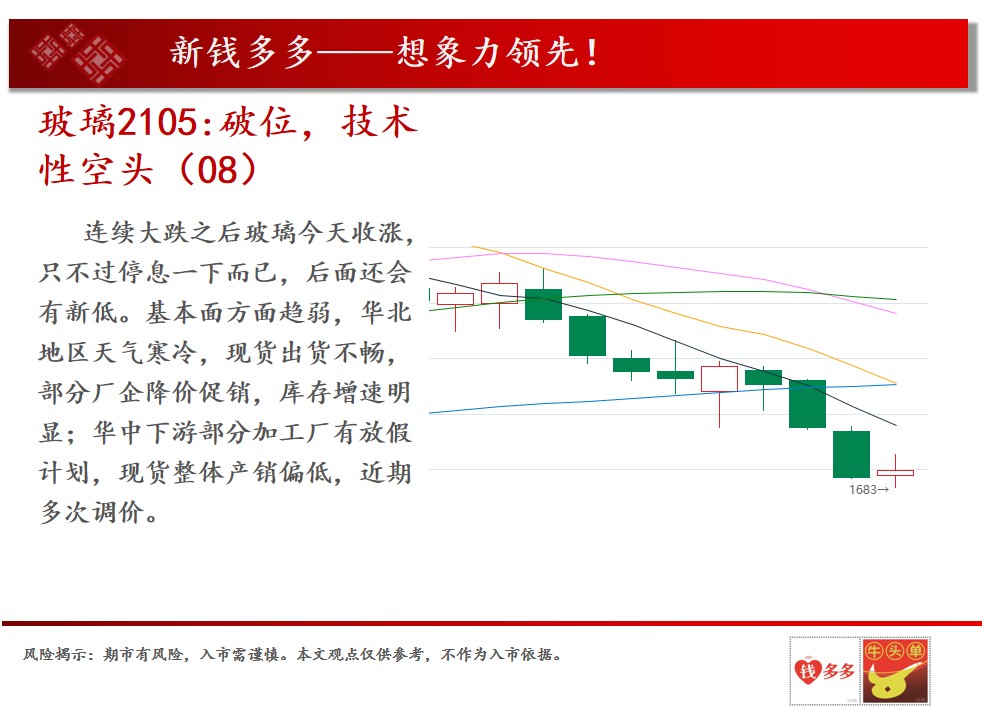 新钱多多——想象力领先！

玻璃2105:破位，技术性空头（08）

连续大跌之后玻璃今天收涨，只不过停息一下而已，后面还会有新低。基本面方面趋弱，华北地区天气寒冷，现货出货不畅，部分厂企降价促销，库存增速明显；华中下游部分加工厂有放假计划，现货整体产销偏低，近期多次调价。

1683→

风险揭示：期市有风险，入市需谨慎。本文观点仅供参考，不作为入市依据。

钱多多 牛头单